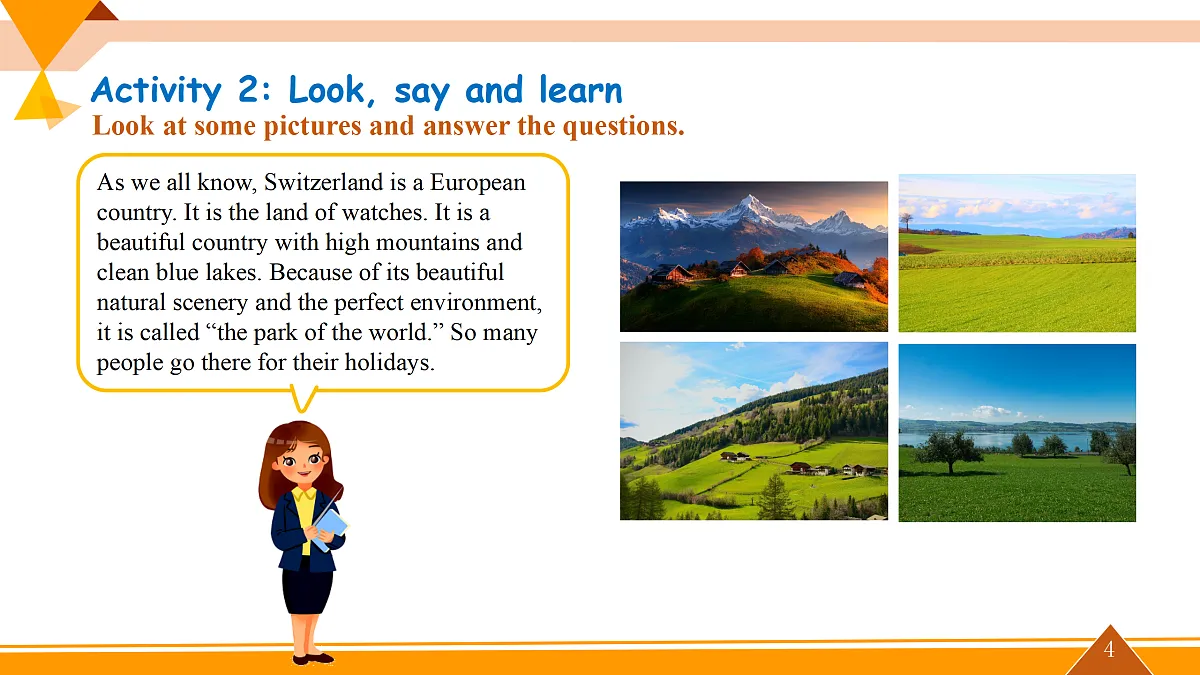 Activity 2: Look, say and learn

Look at some pictures and answer the questions.

As we all know, Switzerland is a European country. It is the land of watches. It is a beautiful country with high mountains and clean blue lakes. Because of its beautiful natural scenery and the perfect environment, it is called “the park of the world.” So many people go there for their holidays.

4